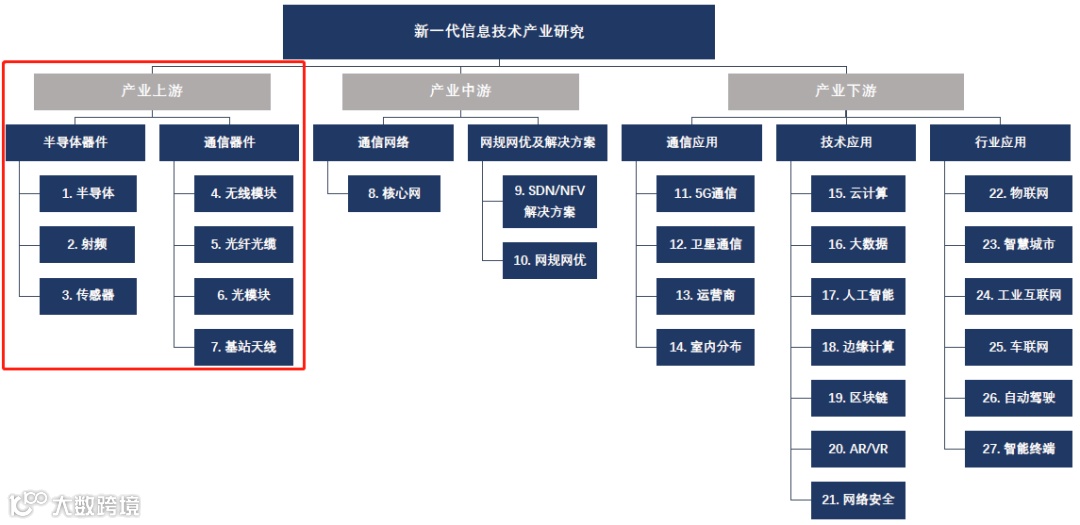 新一代信息技术产业研究

产业上游

半导体器件

1. 半导体

2. 射频

3. 传感器

通信器件

4. 无线模块

5. 光纤光缆

6. 光模块

7. 基站天线

产业中游

通信网络

8. 核心网

网规网优及解决方案

9. SDN/NFV 解决方案

10. 网规网优

产业下游

通信应用

11. 5G通信

12. 卫星通信

13. 运营商

14. 室内分布

技术应用

15. 云计算

16. 大数据

17. 人工智能

18. 边缘计算

19. 区块链

20. AR/VR

21. 网络安全

行业应用

22. 物联网

23. 智慧城市

24. 工业互联网

25. 车联网

26. 自动驾驶

27. 智能终端

大数跨境